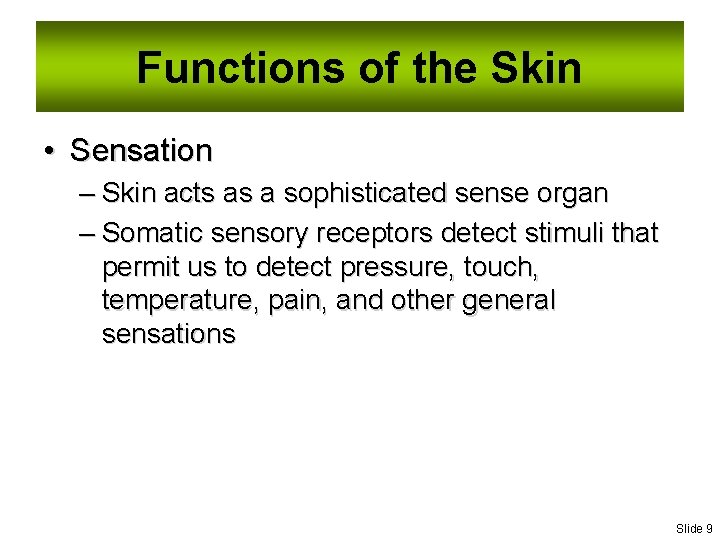 Functions of the Skin

• Sensation
– Skin acts as a sophisticated sense organ
– Somatic sensory receptors detect stimuli that permit us to detect pressure, touch, temperature, pain, and other general sensations

Slide 9